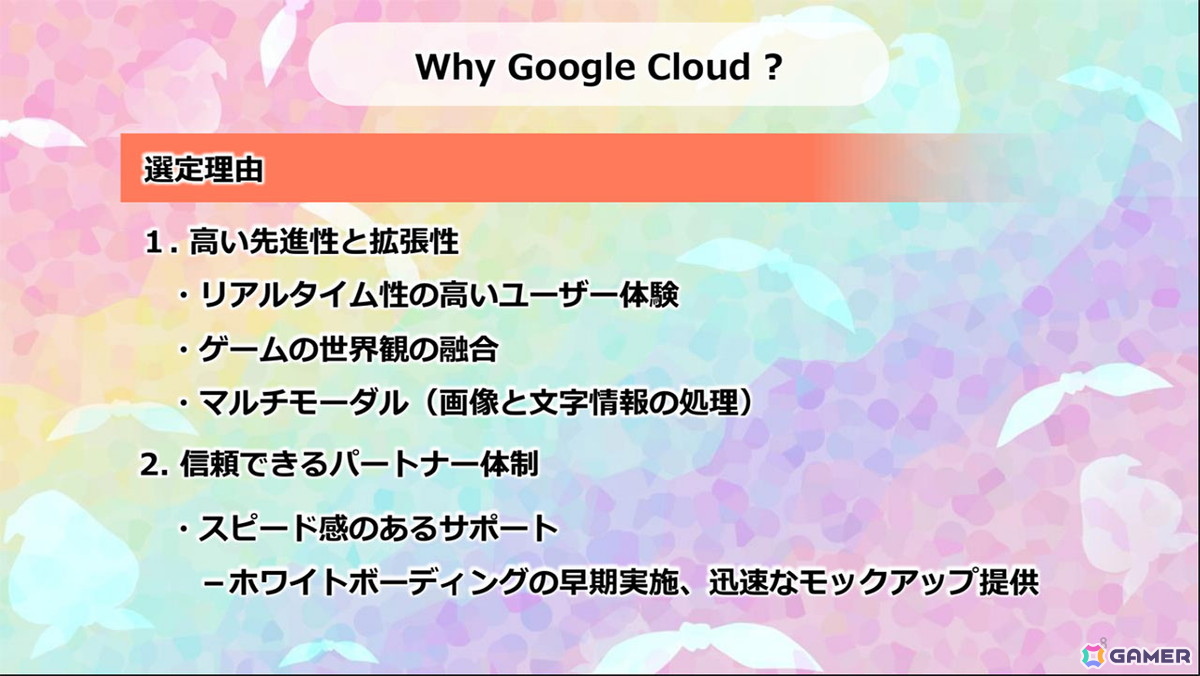 Why Google Cloud ?

選定理由

1. 高い先進性と拡張性

・リアルタイム性の高いユーザー体験

・ゲームの世界観の融合

・マルチモーダル（画像と文字情報の処理）

2. 信頼できるパートナー体制

・スピード感のあるサポート

－ホワイトボーディングの早期実施、迅速なモックアップ提供

GAMER